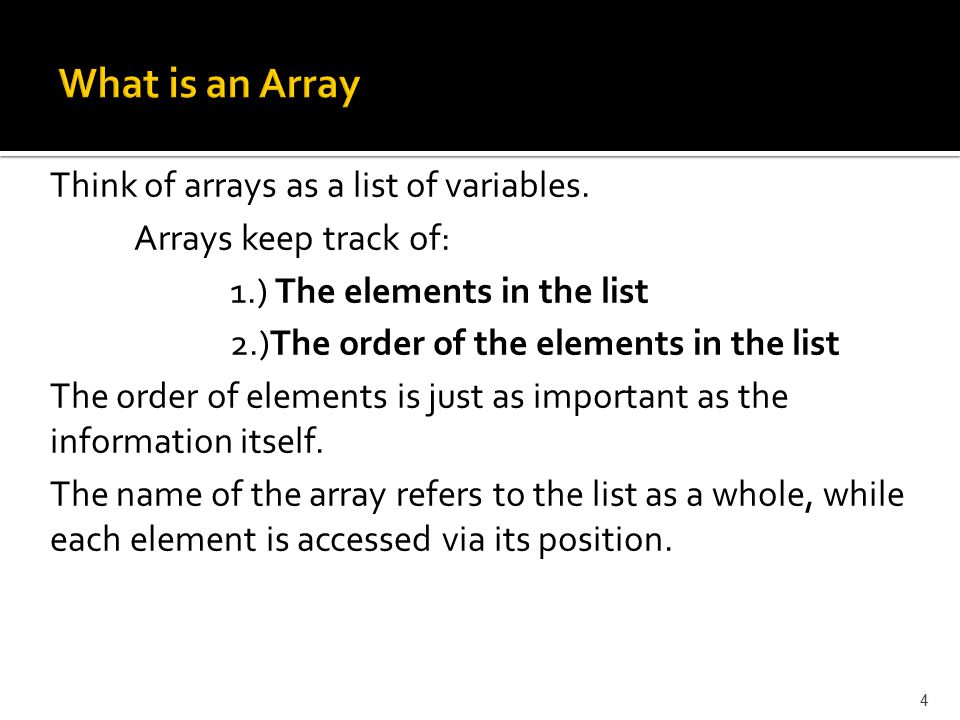 What is an Array

Think of arrays as a list of variables.

Arrays keep track of:

1.) The elements in the list

2.)The order of the elements in the list

The order of elements is just as important as the information itself.

The name of the array refers to the list as a whole, while each element is accessed via its position.

4